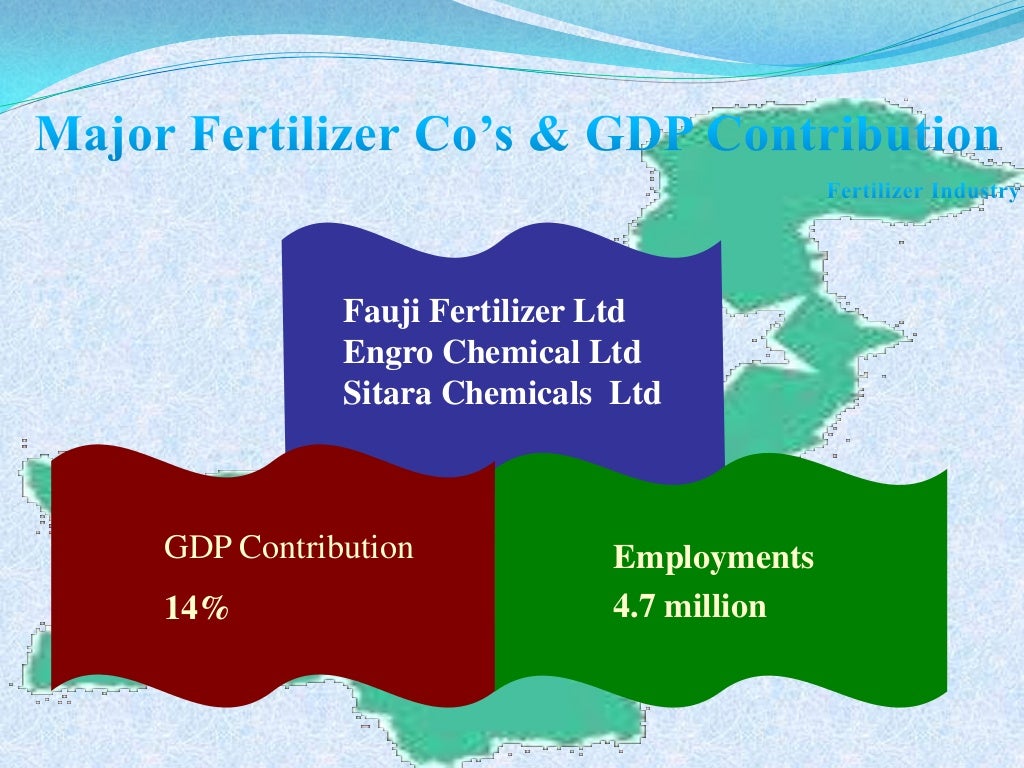 Major Fertilizer Co's & GDP Contribution

Fertilizer Industry

Fauji Fertilizer Ltd
Engro Chemical Ltd
Sitara Chemicals Ltd

GDP Contribution
14%

Employments
4.7 million